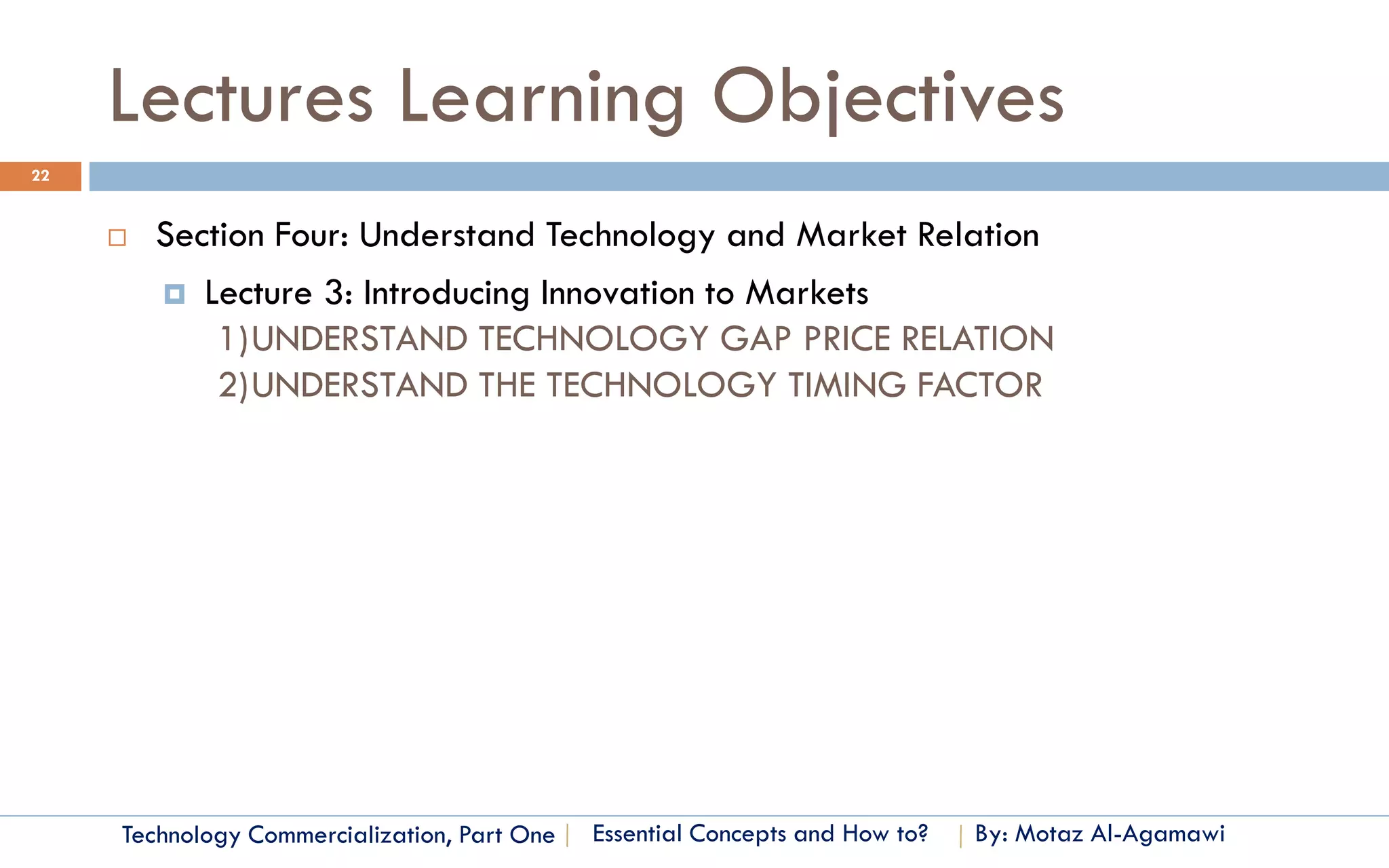 Lectures Learning Objectives

22

Section Four: Understand Technology and Market Relation

Lecture 3: Introducing Innovation to Markets

1)UNDERSTAND TECHNOLOGY GAP PRICE RELATION

2)UNDERSTAND THE TECHNOLOGY TIMING FACTOR

Technology Commercialization, Part One | Essential Concepts and How to? | By: Motaz Al-Agamawi